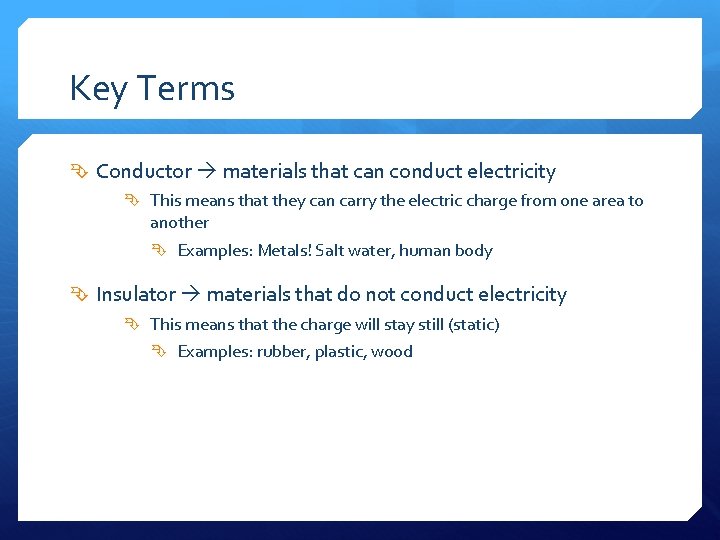 Key Terms

Conductor → materials that can conduct electricity

This means that they can carry the electric charge from one area to another

Examples: Metals! Salt water, human body

Insulator → materials that do not conduct electricity

This means that the charge will stay still (static)

Examples: rubber, plastic, wood